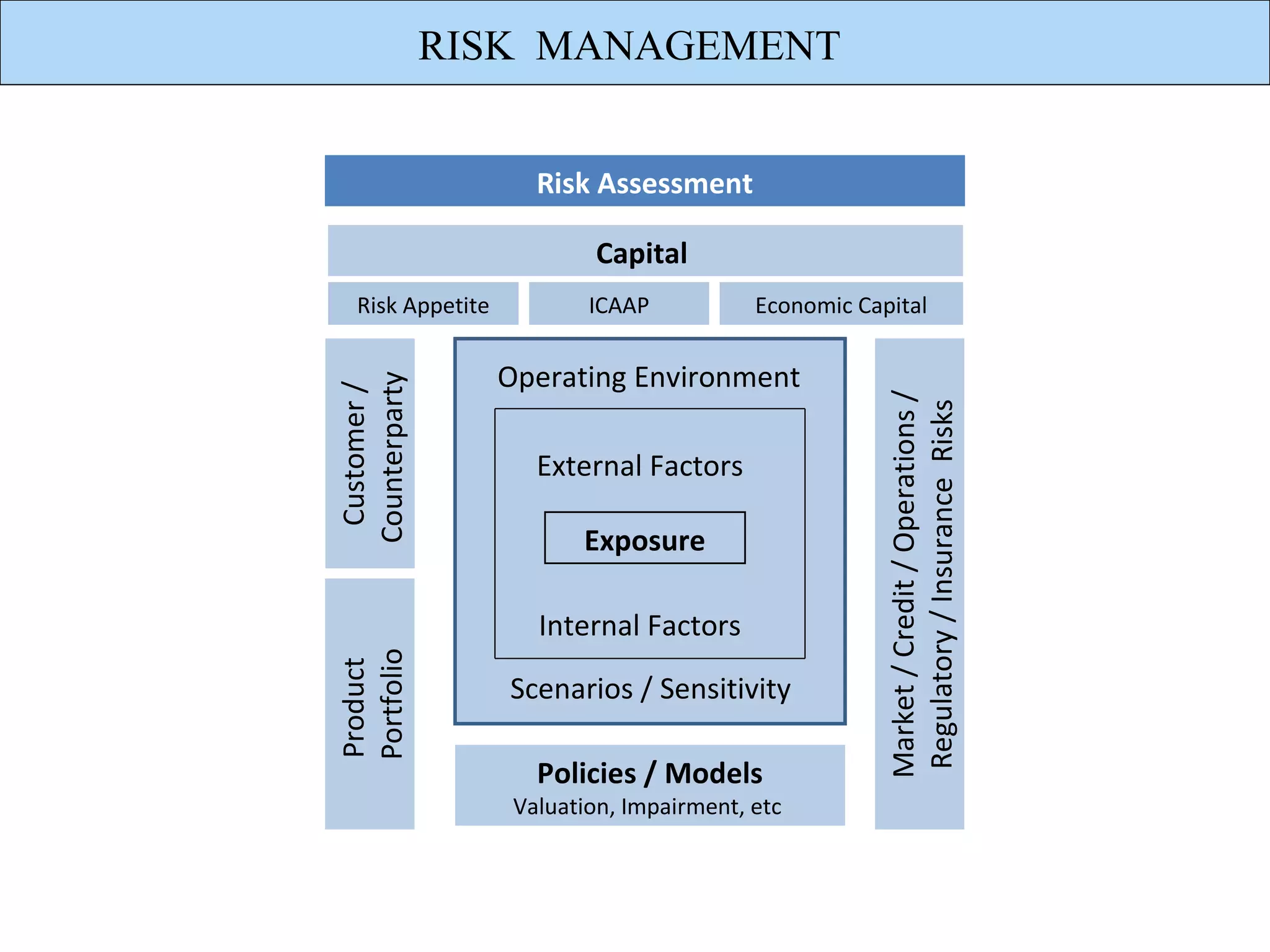 RISK MANAGEMENT

Risk Assessment

Capital

Risk Appetite

ICAAP

Economic Capital

Customer / Counterparty

Product Portfolio

Operating Environment

External Factors

Exposure

Internal Factors

Scenarios / Sensitivity

Policies / Models
Valuation, Impairment, etc

Market / Credit / Operations / Regulatory / Insurance Risks